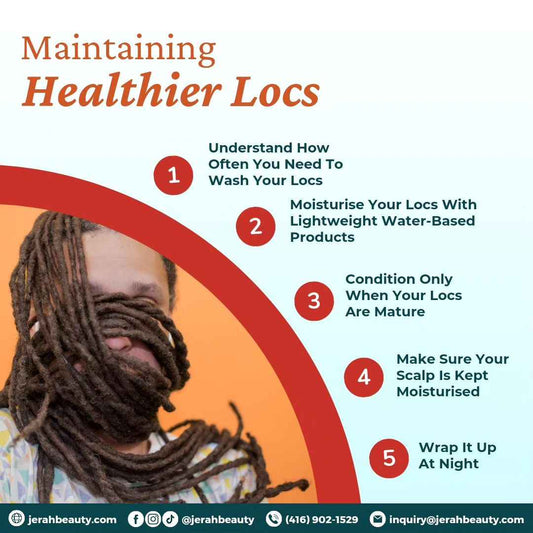 Maintaining
Healthier Locs

1 Understand How Often You Need To Wash Your Locs

2 Moisturise Your Locs With Lightweight Water-Based Products

3 Condition Only When Your Locs Are Mature

4 Make Sure Your Scalp Is Kept Moisturised

5 Wrap It Up At Night

jerahbeauty.com @jerahbeauty (416) 902-1529 inquiry@jerahbeauty.com